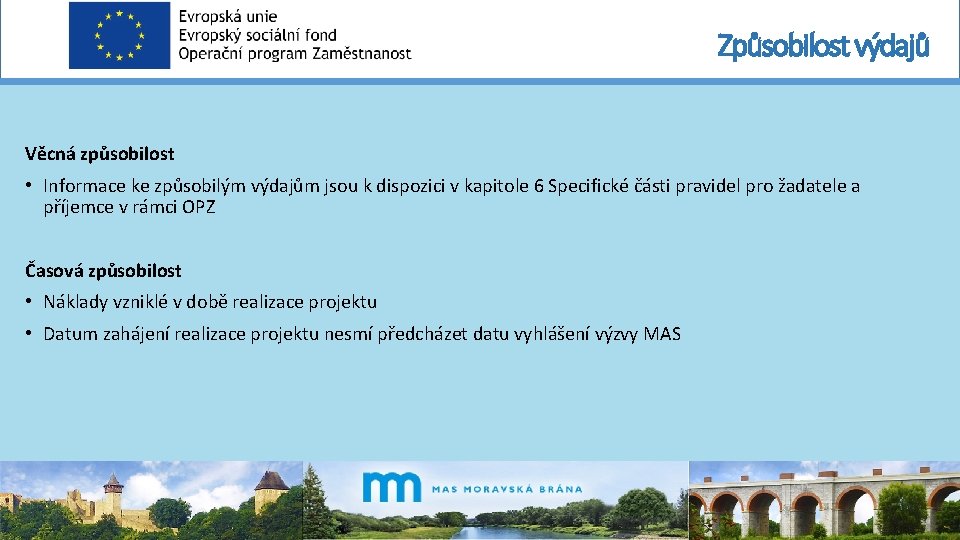 Evropská unie
Evropský sociální fond
Operační program Zaměstnanost

Způsobilost výdajů

Věcná způsobilost

• Informace ke způsobilým výdajům jsou k dispozici v kapitole 6 Specifické části pravidel pro žadatele a příjemce v rámci OPZ

Časová způsobilost

• Náklady vzniklé v době realizace projektu

• Datum zahájení realizace projektu nesmí předcházet datu vyhlášení výzvy MAS

MAS MORAVSKÁ BRÁNA